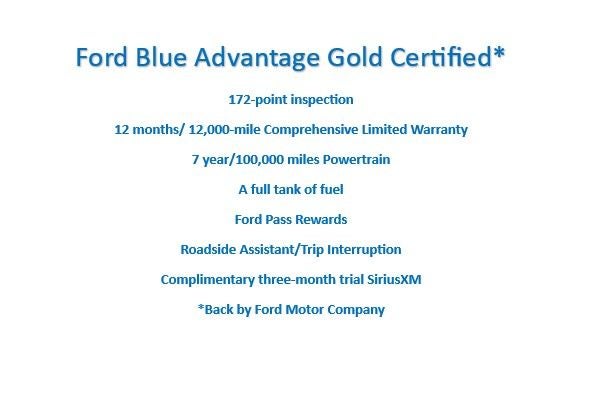 Ford Blue Advantage Gold Certified*

172-point inspection

12 months/ 12,000-mile Comprehensive Limited Warranty

7 year/100,000 miles Powertrain

A full tank of fuel

Ford Pass Rewards

Roadside Assistant/Trip Interruption

Complimentary three-month trial SiriusXM

*Back by Ford Motor Company